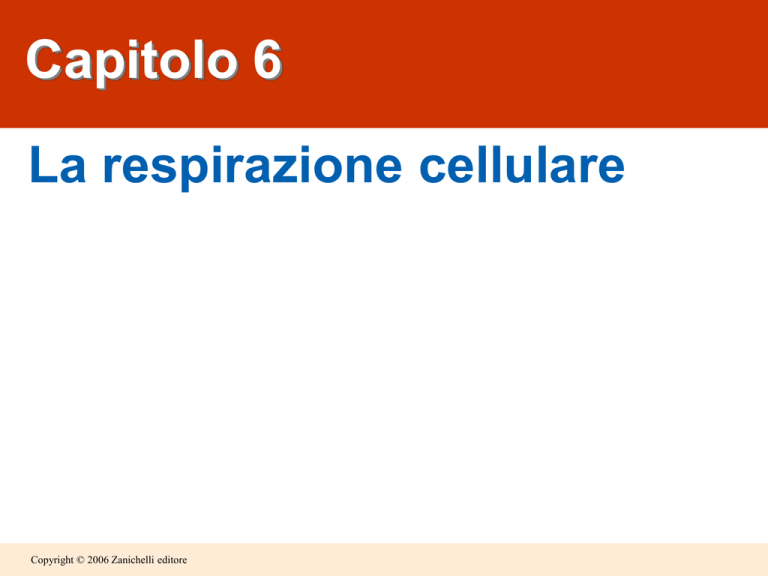 Capitolo 6

La respirazione cellulare

Copyright © 2006 Zanichelli editore